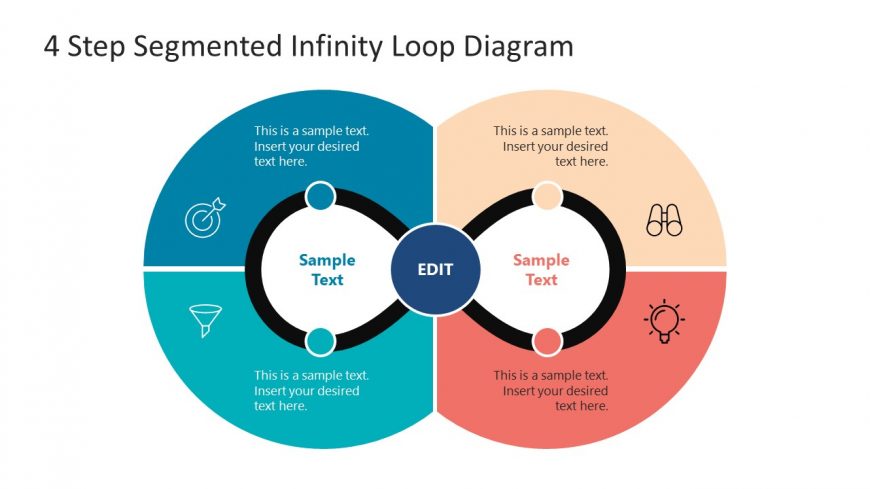 4 Step Segmented Infinity Loop Diagram

This is a sample text. Insert your desired text here.

This is a sample text. Insert your desired text here.

Sample Text

EDIT

Sample Text

This is a sample text. Insert your desired text here.

This is a sample text. Insert your desired text here.